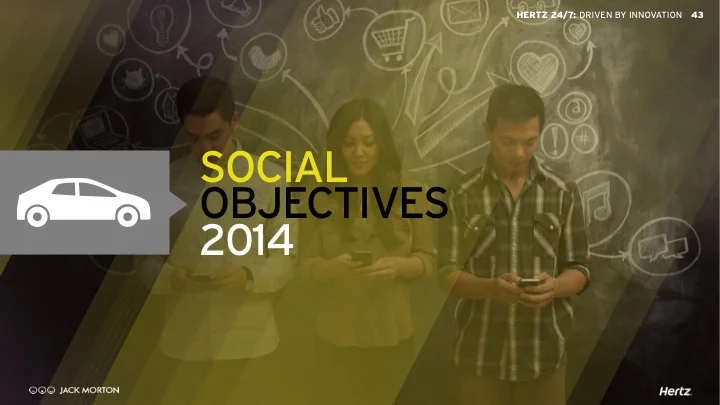 HERTZ 24/7: DRIVEN BY INNOVATION 43

SOCIAL OBJECTIVES 2014

JACK MORTON

Hertz.